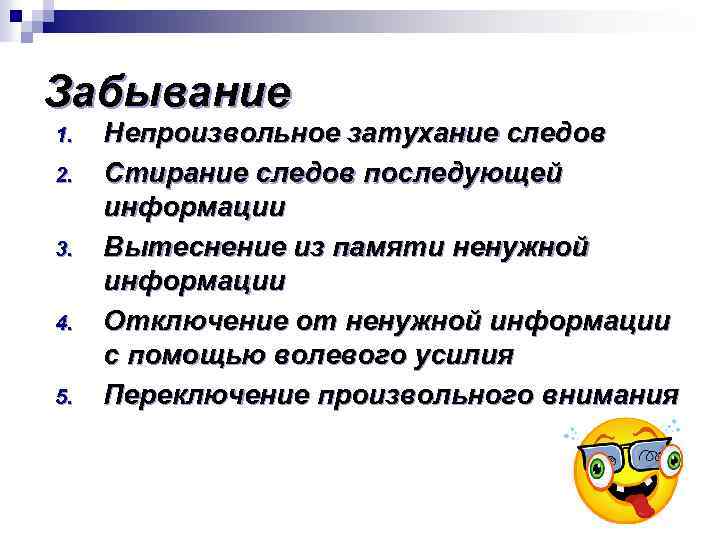 Забывание

1. Непроизвольное затухание следов
2. Стирание следов последующей информации
3. Вытеснение из памяти ненужной информации
4. Отключение от ненужной информации с помощью волевого усилия
5. Переключение произвольного внимания